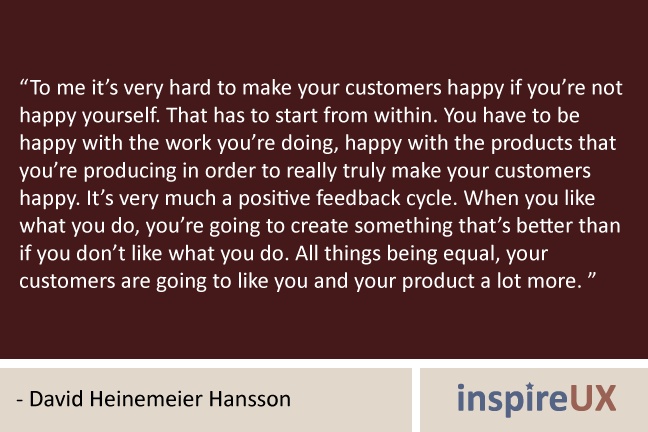 “To me it’s very hard to make your customers happy if you’re not happy yourself. That has to start from within. You have to be happy with the work you’re doing, happy with the products that you’re producing in order to really truly make your customers happy. It’s very much a positive feedback cycle. When you like what you do, you’re going to create something that’s better than if you don’t like what you do. All things being equal, your customers are going to like you and your product a lot more. ”

- David Heinemeier Hansson

inspireUX